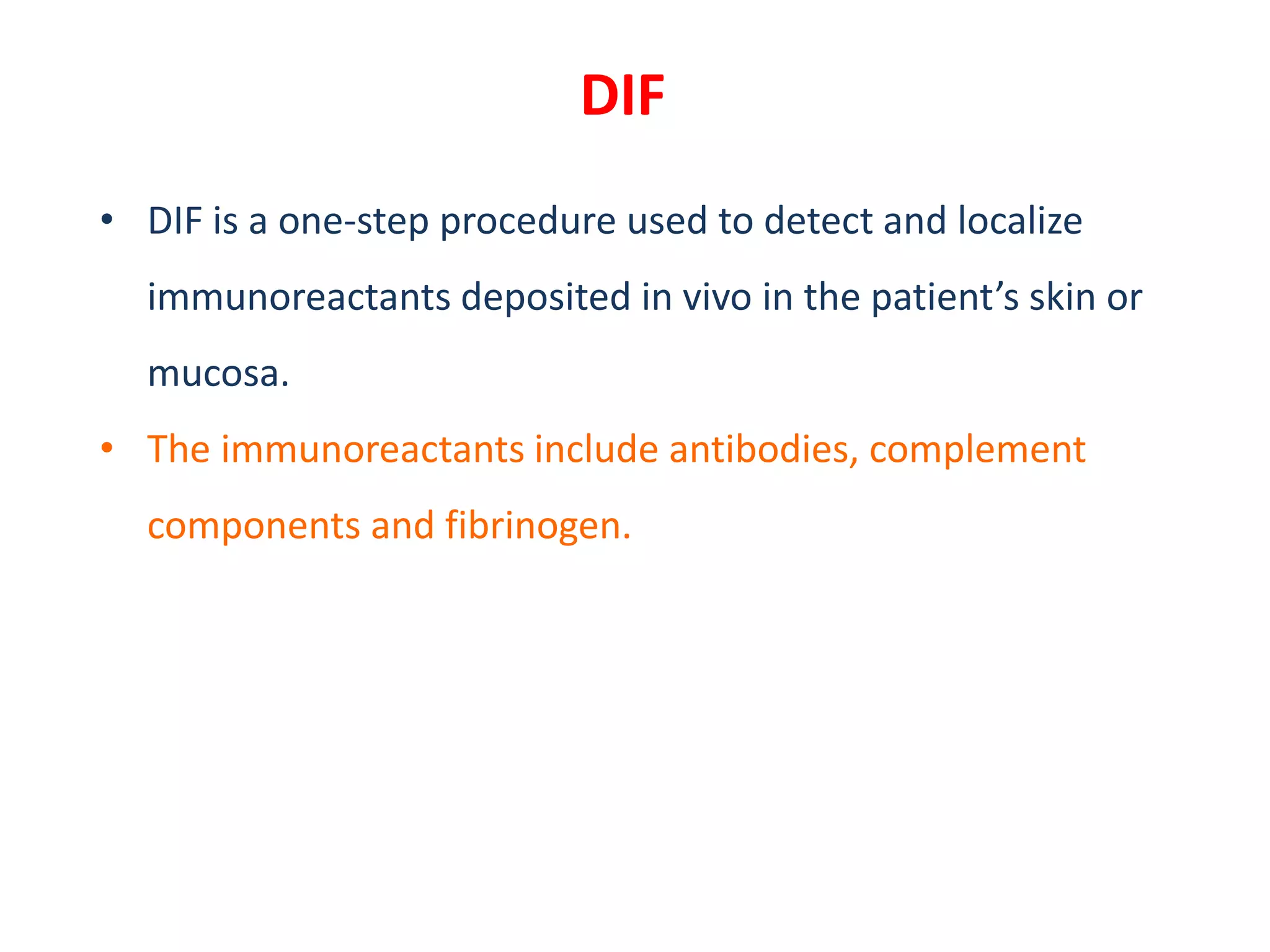 DIF

• DIF is a one-step procedure used to detect and localize immunoreactants deposited in vivo in the patient’s skin or mucosa.

• The immunoreactants include antibodies, complement components and fibrinogen.